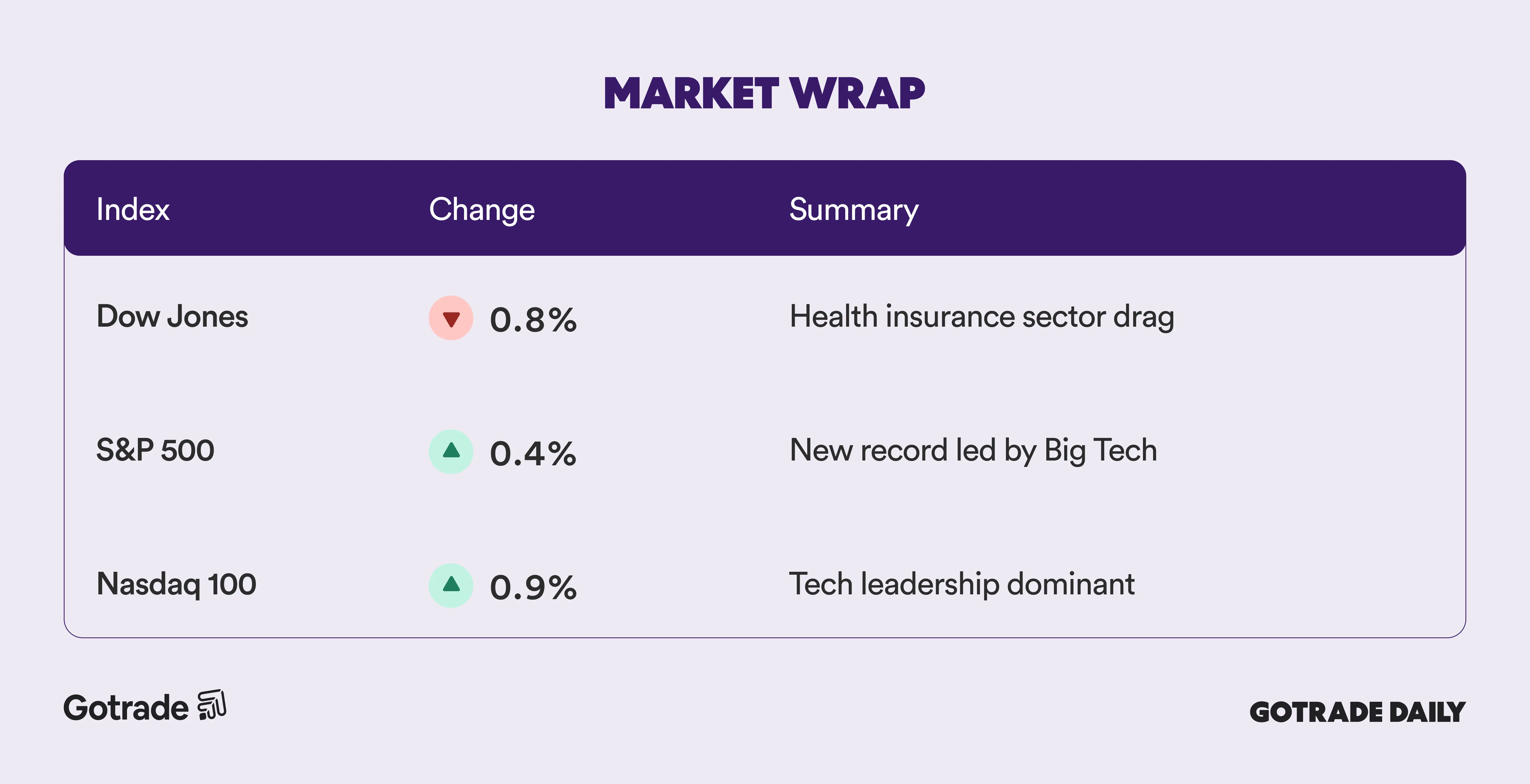 MARKET WRAP

| Index | Change | Summary |
|---|---|---|
| Dow Jones | ▼ 0.8% | Health insurance sector drag |
| S&P 500 | ▲ 0.4% | New record led by Big Tech |
| Nasdaq 100 | ▲ 0.9% | Tech leadership dominant |

Gotrade

GOTRADE DAILY